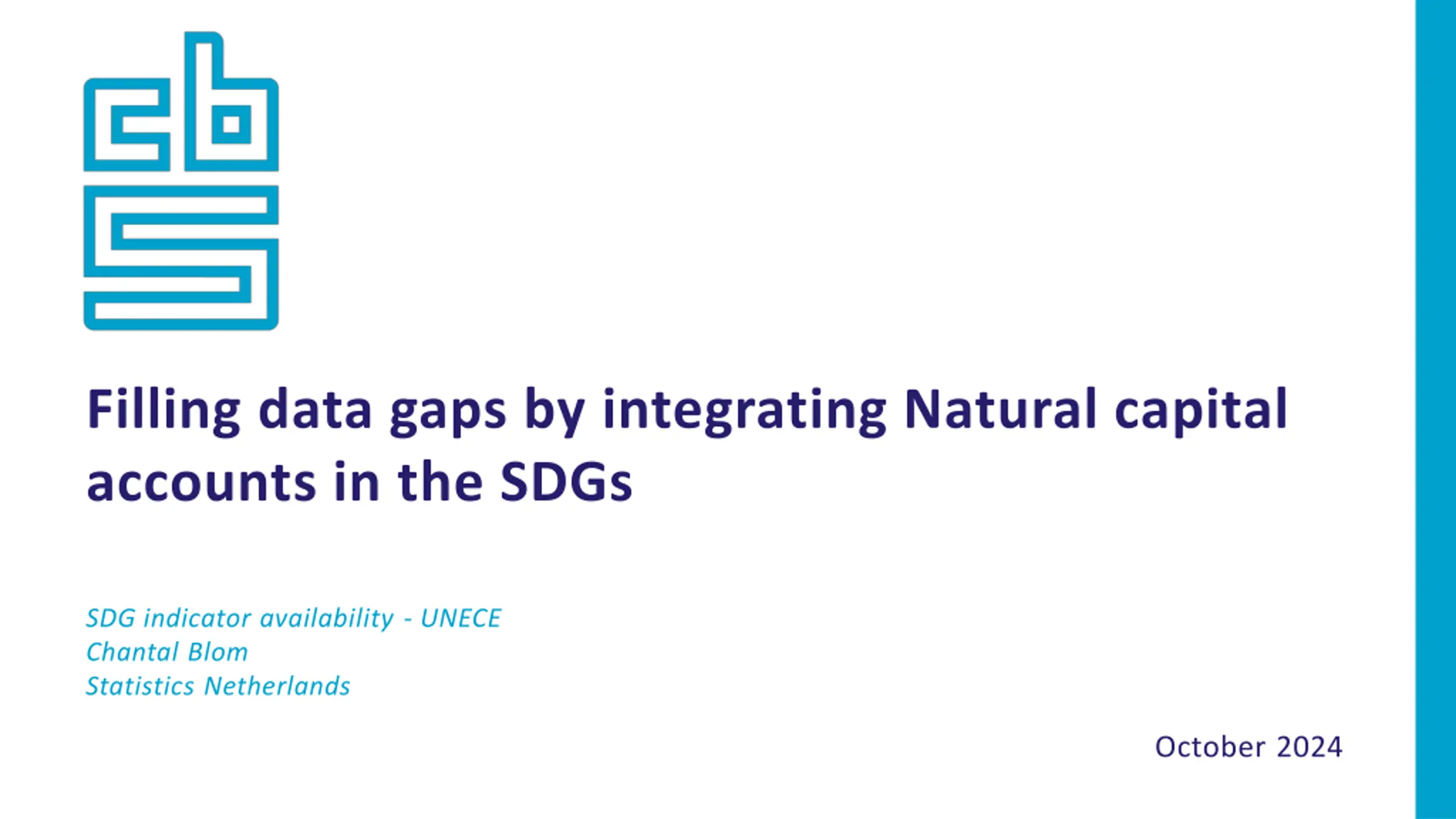 cbs

Filling data gaps by integrating Natural capital accounts in the SDGs

SDG indicator availability - UNECE
Chantal Blom
Statistics Netherlands

October 2024